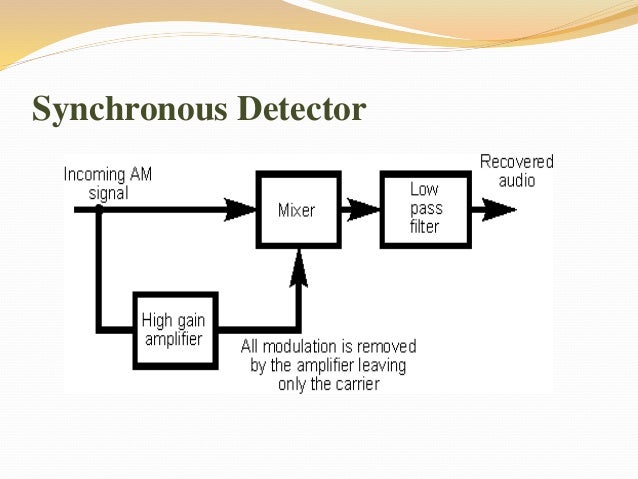 Synchronous Detector

Incoming AM signal

Mixer

Low pass filter

Recovered audio

High gain amplifier

All modulation is removed by the amplifier leaving only the carrier